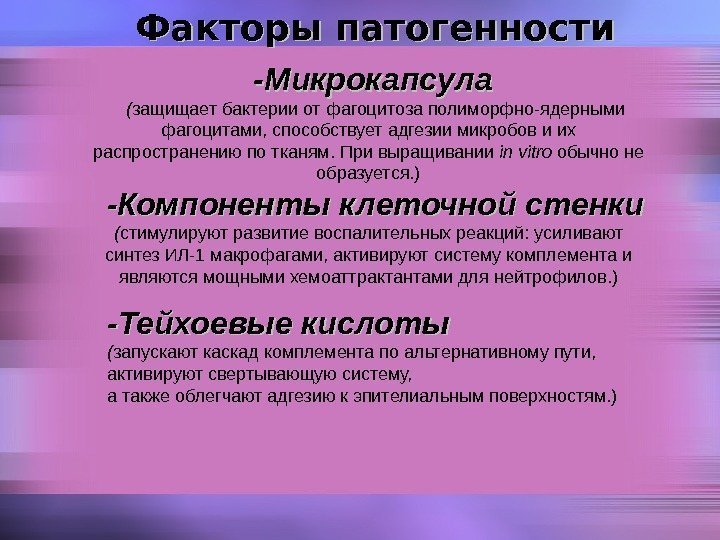 Факторы патогенности

-Микрокапсула

(защищает бактерии от фагоцитоза полиморфно-ядерными фагоцитами, способствует адгезии микробов и их распространению по тканям. При выращивании in vitro обычно не образуется.)

-Компоненты клеточной стенки

(стимулируют развитие воспалительных реакций: усиливают синтез ИЛ-1 макрофагами, активируют систему комплемента и являются мощными хемоаттрактантами для нейтрофилов.)

-Тейхоевые кислоты

(запускают каскад комплемента по альтернативному пути, активируют свертывающую систему,
а также облегчают адгезию к эпителиальным поверхностям.)